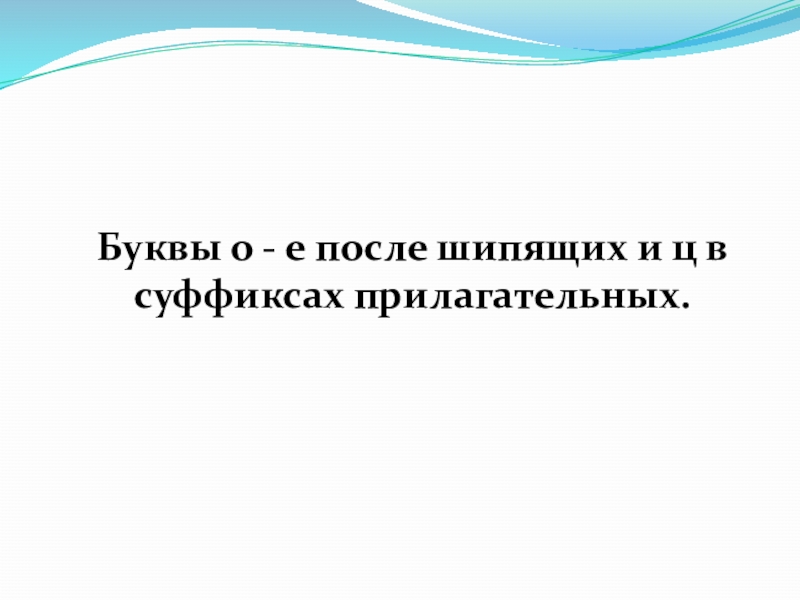 Буквы о - е после шипящих и ц в суффиксах прилагательных.